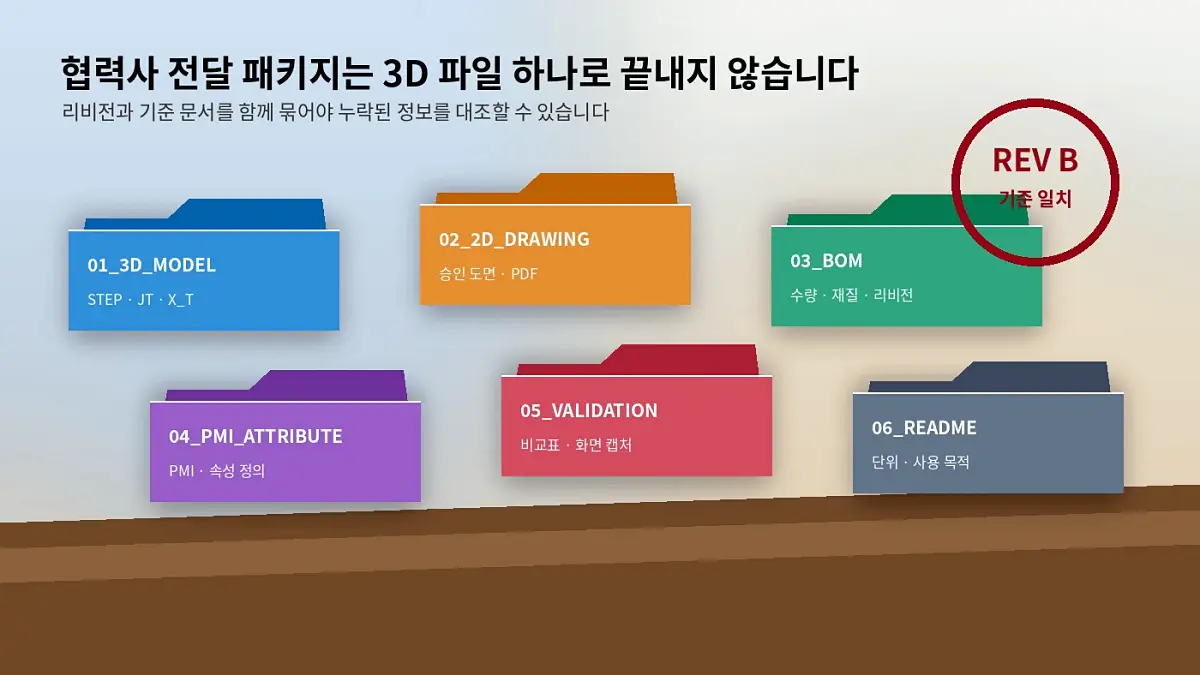 협력사 전달 패키지는 3D 파일 하나로 끝내지 않습니다

리비전과 기준 문서를 함께 묶어야 누락된 정보를 대조할 수 있습니다

REV B
기준 일치

01_3D_MODEL
STEP · JT · X_T

02_2D_DRAWING
승인 도면 · PDF

03_BOM
수량 · 재질 · 리비전

04_PMI_ATTRIBUTE
PMI · 속성 정의

05_VALIDATION
비교표 · 화면 캡처

06_README
단위 · 사용 목적